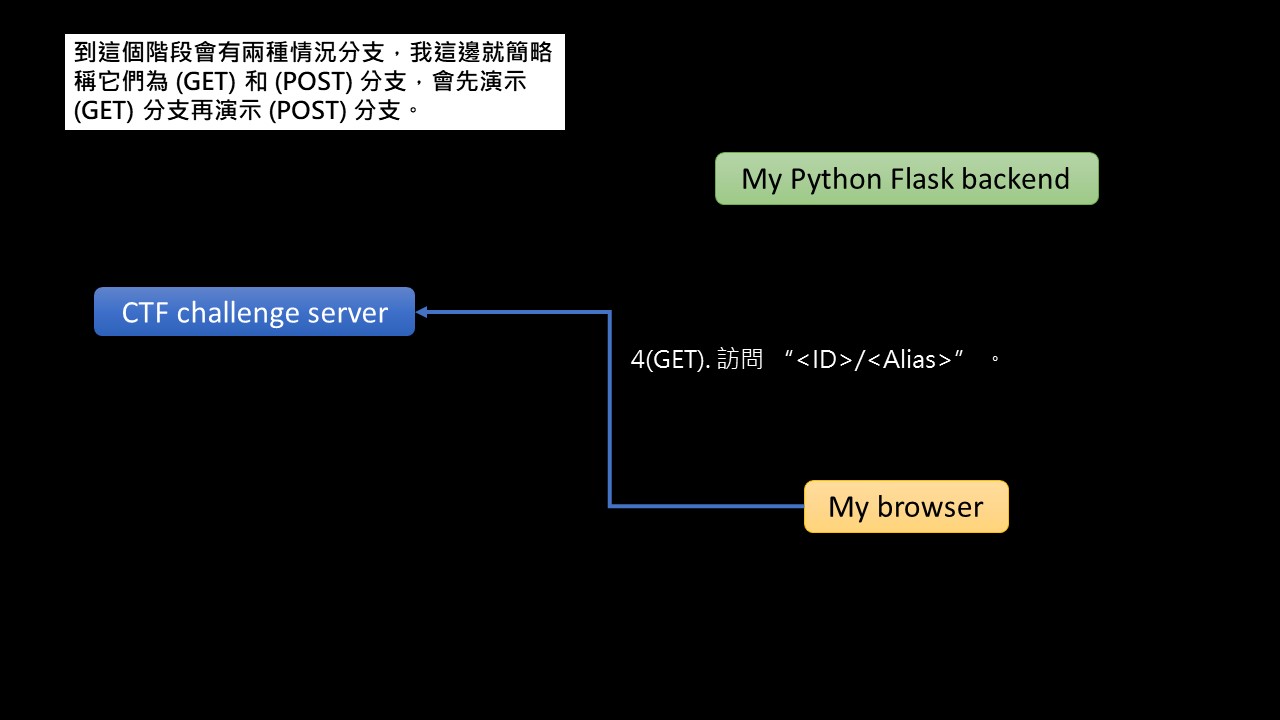 到這個階段會有兩種情況分支，我這邊就簡略稱它們為 (GET) 和 (POST) 分支，會先演示 (GET) 分支再演示 (POST) 分支。

My Python Flask backend

CTF challenge server

4(GET). 訪問 “<ID>/<Alias>” 。

My browser